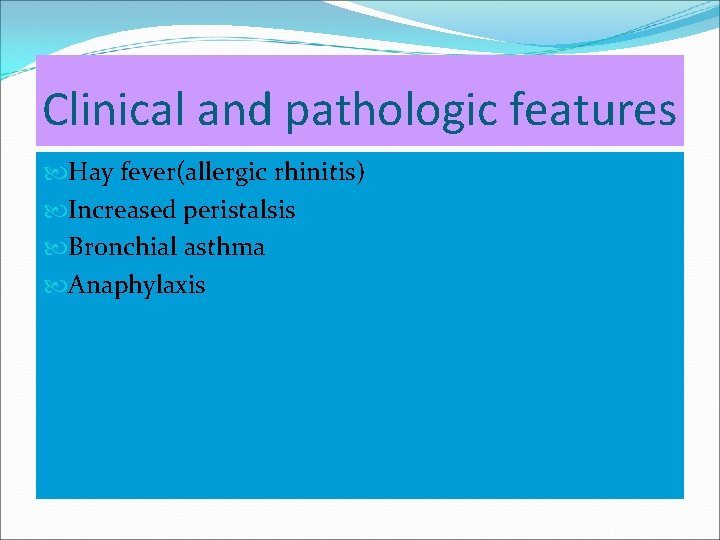 Clinical and pathologic features

Hay fever(allergic rhinitis)
Increased peristalsis
Bronchial asthma
Anaphylaxis